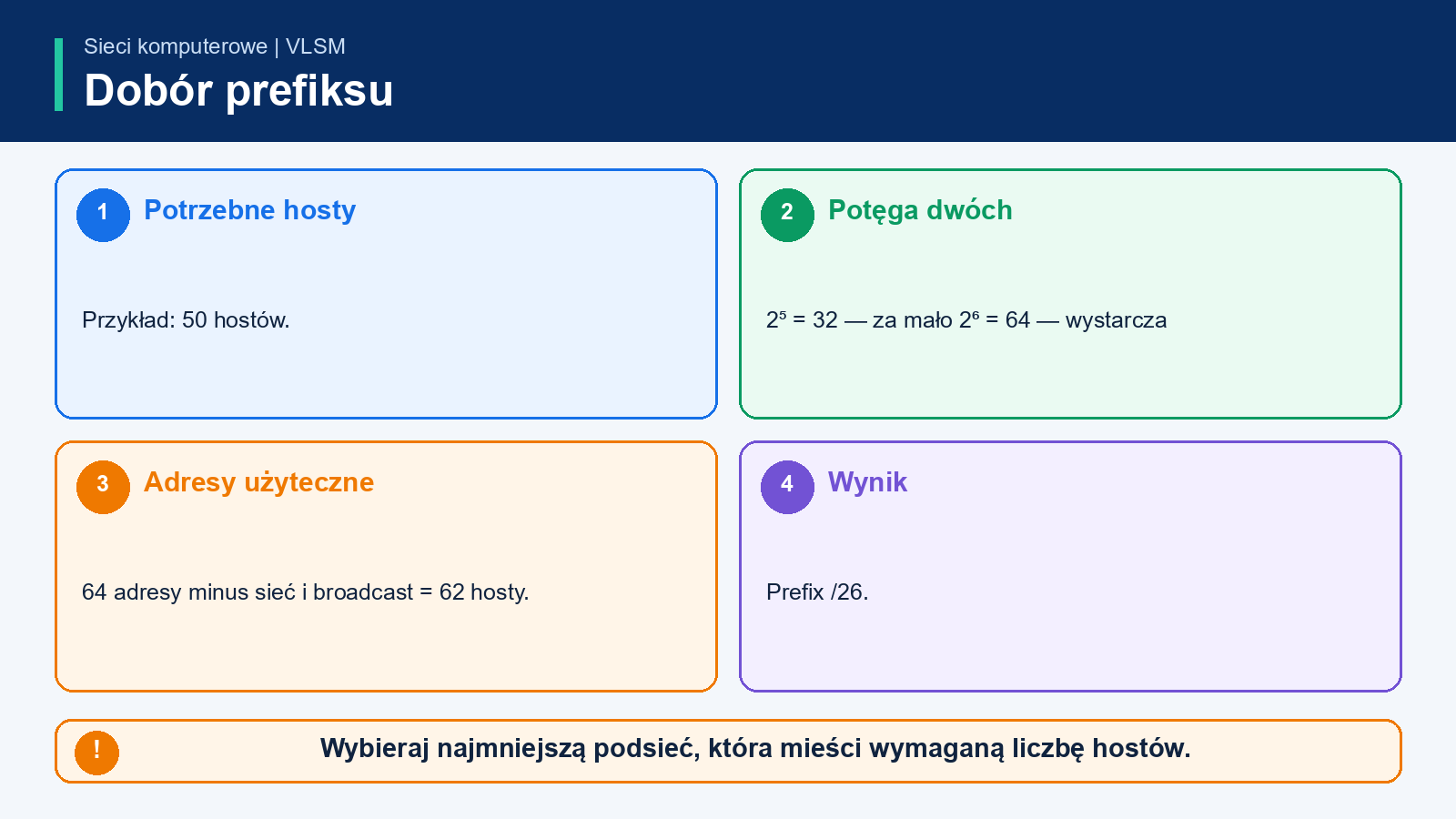 Sieci komputerowe | VLSM

Dobór prefiksu

1 Potrzebne hosty

Przykład: 50 hostów.

2 Potęga dwóch

$2^5 = 32$ — za mało $2^6 = 64$ — wystarcza

3 Adresy użyteczne

64 adresy minus sieć i broadcast = 62 hosty.

4 Wynik

Prefix /26.

! Wybieraj najmniejszą podsieć, która mieści wymaganą liczbę hostów.